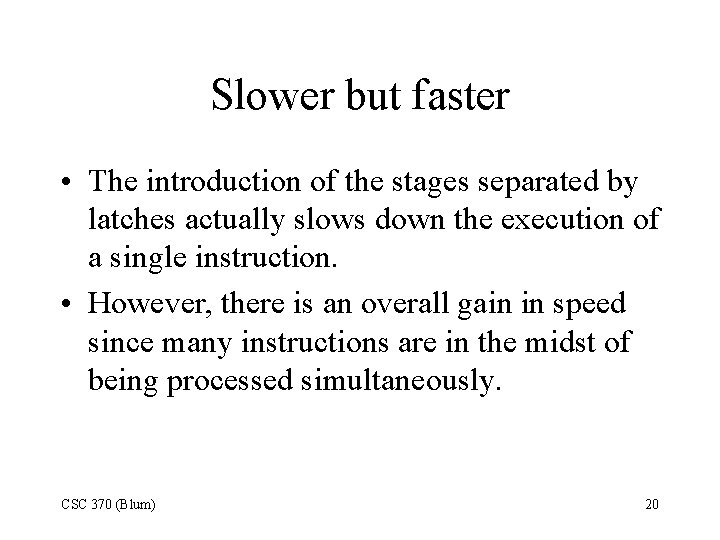 Slower but faster

• The introduction of the stages separated by latches actually slows down the execution of a single instruction.

• However, there is an overall gain in speed since many instructions are in the midst of being processed simultaneously.

CSC 370 (Blum)

20